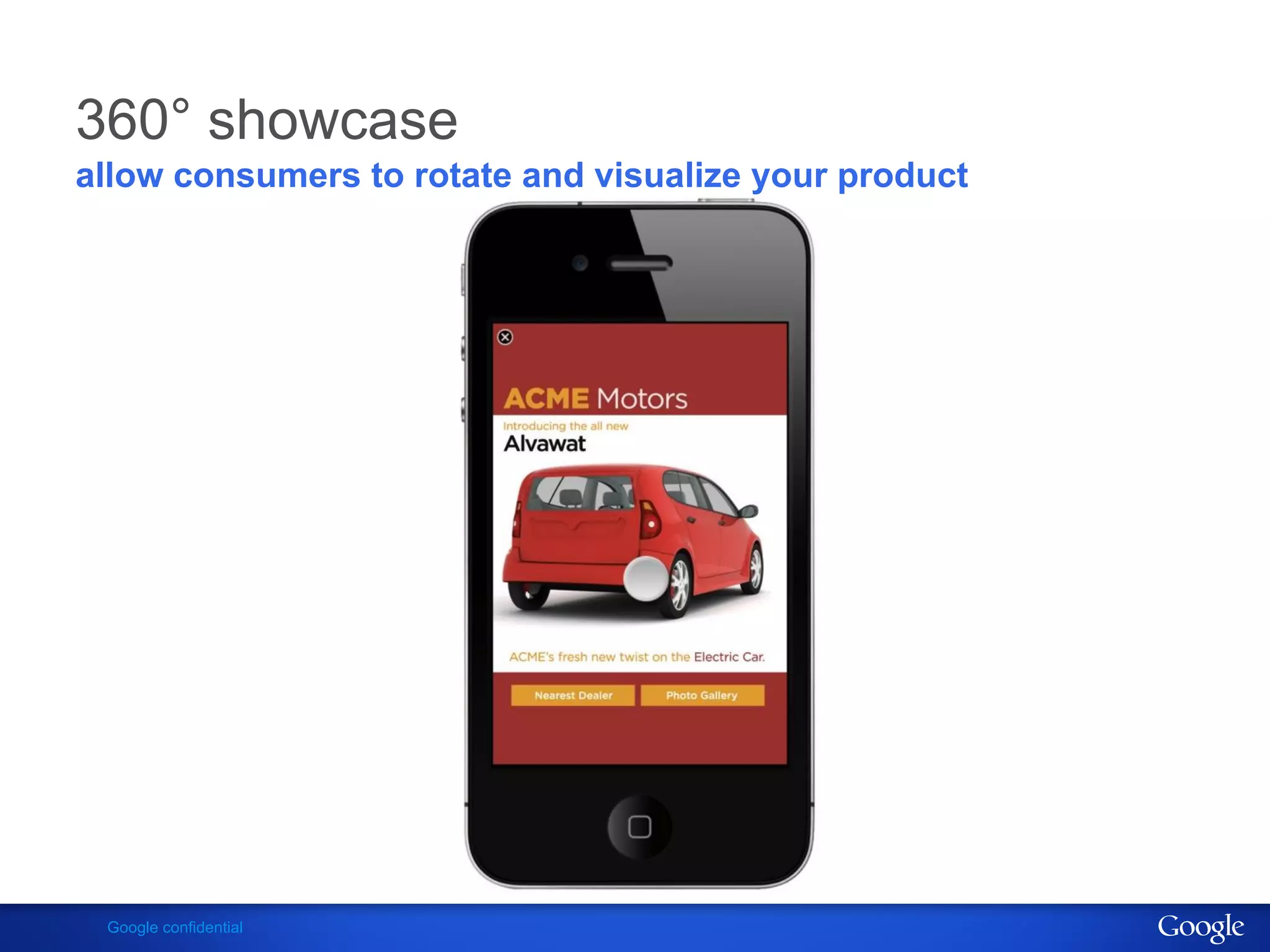 360° showcase
allow consumers to rotate and visualize your product

ACME Motors

Introducing the all new
Alvawat

ACME's fresh new twist on the Electric Car.

Nearest Dealer
Photo Gallery

Google confidential
Google